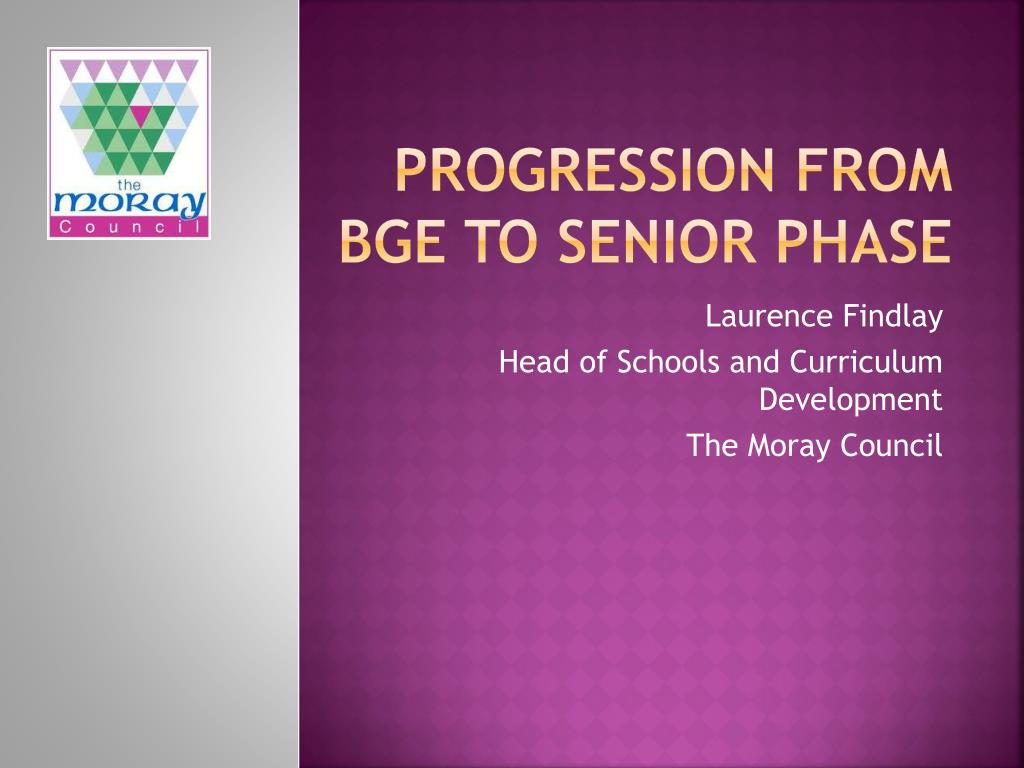 the
moray
Council

PROGRESSION FROM BGE TO SENIOR PHASE

Laurence Findlay

Head of Schools and Curriculum Development

The Moray Council